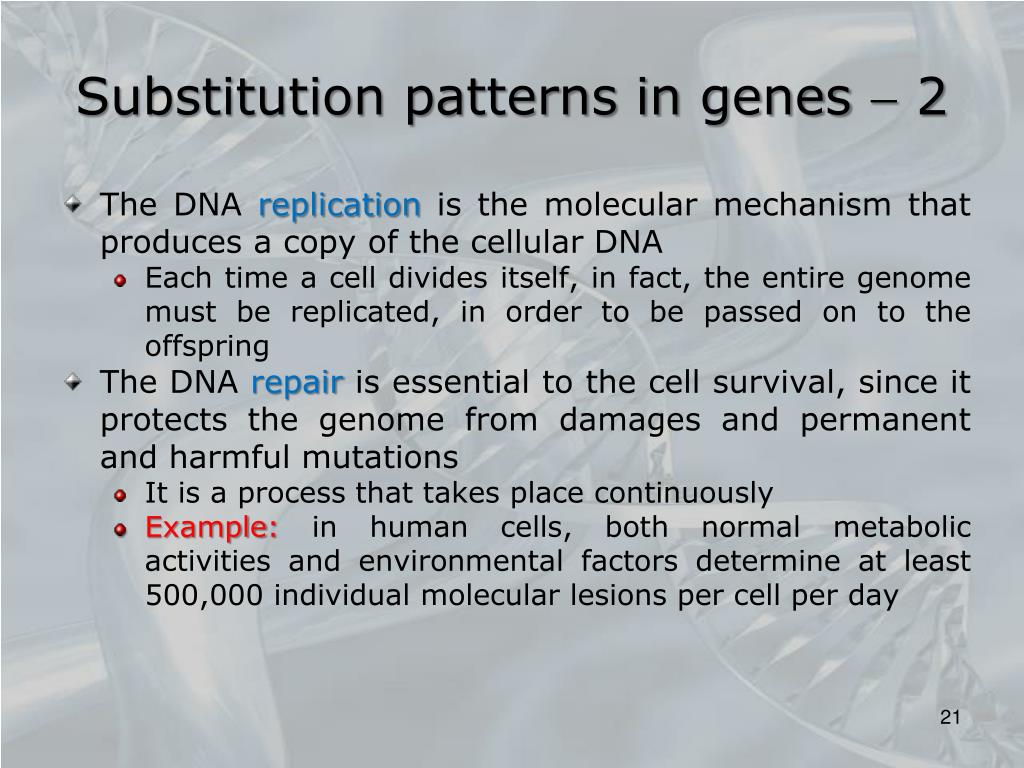 Substitution patterns in genes – 2

The DNA replication is the molecular mechanism that produces a copy of the cellular DNA

Each time a cell divides itself, in fact, the entire genome must be replicated, in order to be passed on to the offspring

The DNA repair is essential to the cell survival, since it protects the genome from damages and permanent and harmful mutations

It is a process that takes place continuously

Example: in human cells, both normal metabolic activities and environmental factors determine at least 500,000 individual molecular lesions per cell per day

21